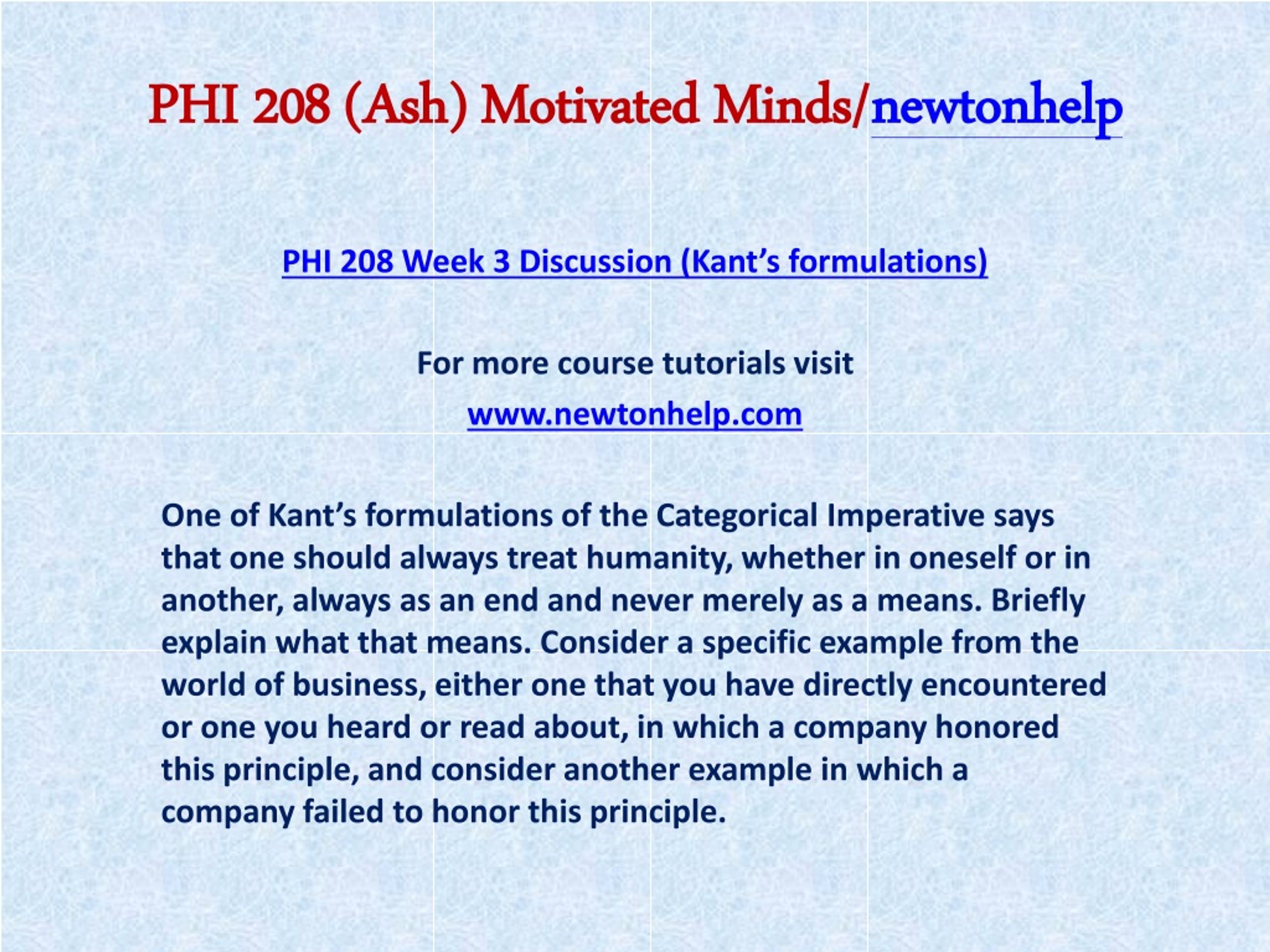 PHI 208 (Ash) Motivated Minds/newtonhelp

PHI 208 Week 3 Discussion (Kant’s formulations)

For more course tutorials visit

www.newtonhelp.com

One of Kant’s formulations of the Categorical Imperative says that one should always treat humanity, whether in oneself or in another, always as an end and never merely as a means. Briefly explain what that means. Consider a specific example from the world of business, either one that you have directly encountered or one you heard or read about, in which a company honored this principle, and consider another example in which a company failed to honor this principle.